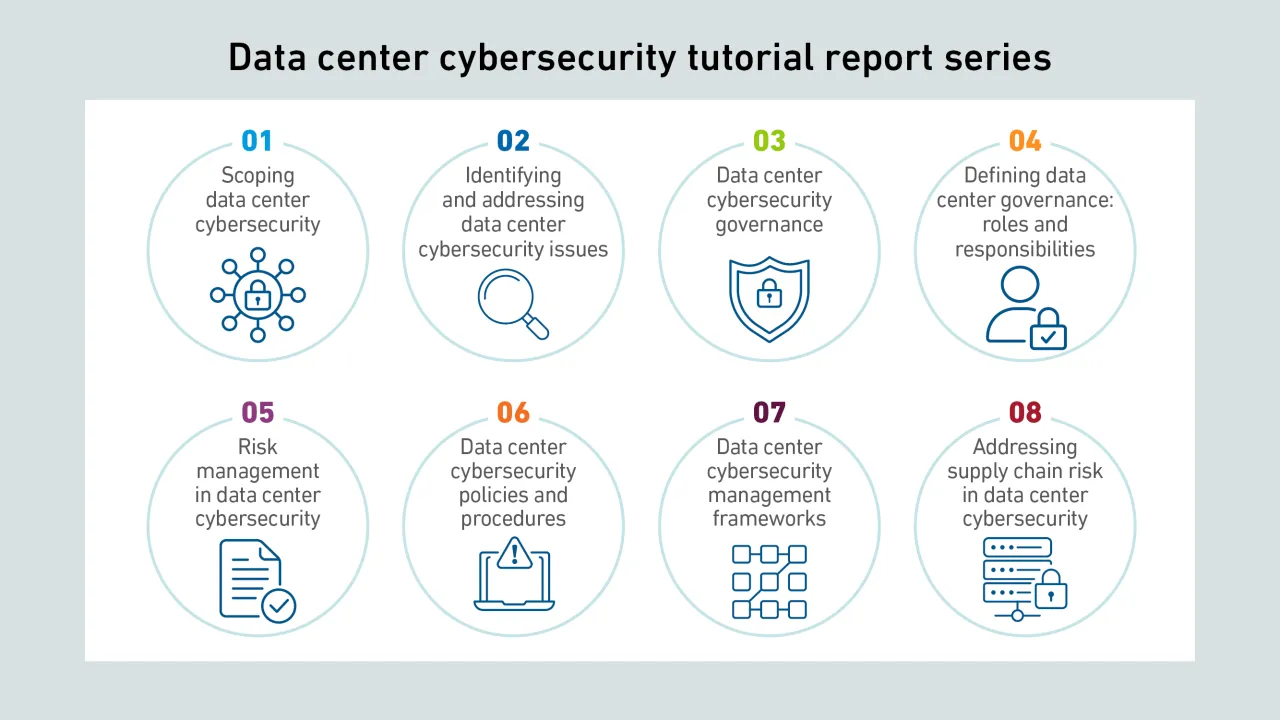 Data center cybersecurity tutorial report series

01
Scoping data center cybersecurity

02
Identifying and addressing data center cybersecurity issues

03
Data center cybersecurity governance

04
Defining data center governance: roles and responsibilities

05
Risk management in data center cybersecurity

06
Data center cybersecurity policies and procedures

07
Data center cybersecurity management frameworks

08
Addressing supply chain risk in data center cybersecurity